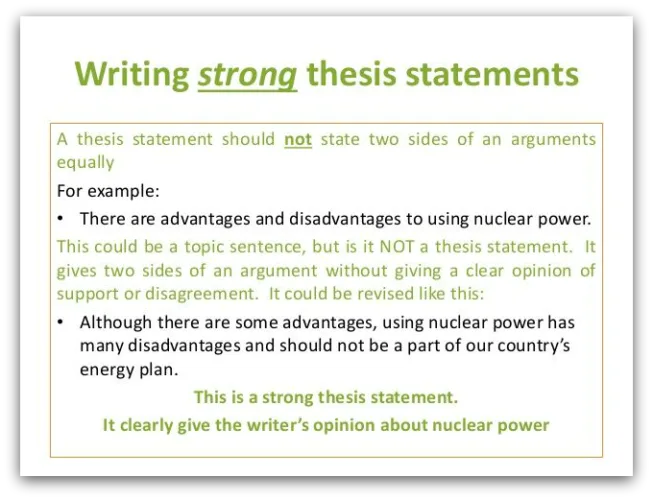 Writing strong thesis statements

A thesis statement should not state two sides of an arguments equally

For example:

• There are advantages and disadvantages to using nuclear power.

This could be a topic sentence, but is it NOT a thesis statement. It gives two sides of an argument without giving a clear opinion of support or disagreement. It could be revised like this:

• Although there are some advantages, using nuclear power has many disadvantages and should not be a part of our country's energy plan.

This is a strong thesis statement.

It clearly give the writer's opinion about nuclear power